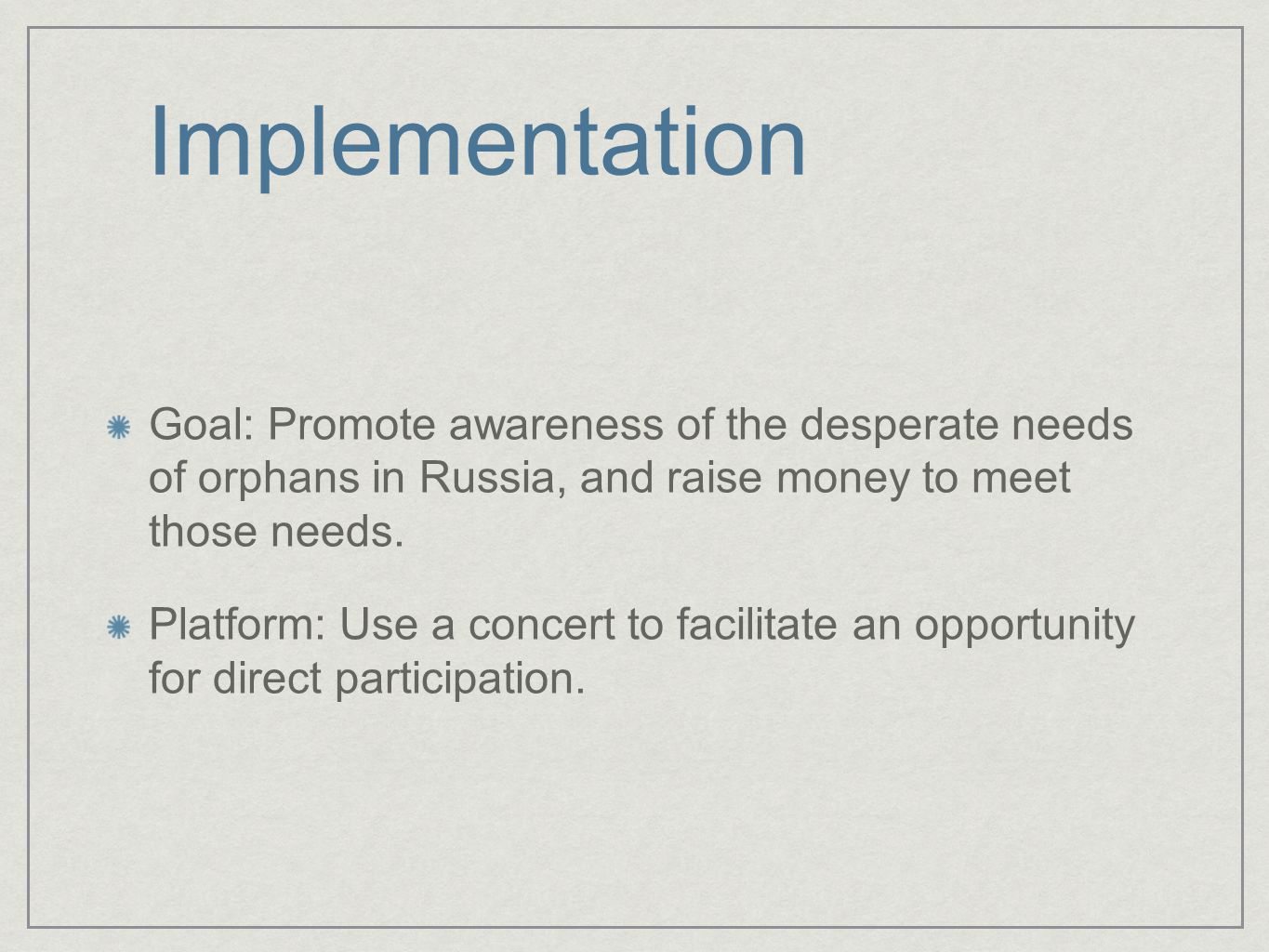 Implementation

Goal: Promote awareness of the desperate needs of orphans in Russia, and raise money to meet those needs.

Platform: Use a concert to facilitate an opportunity for direct participation.